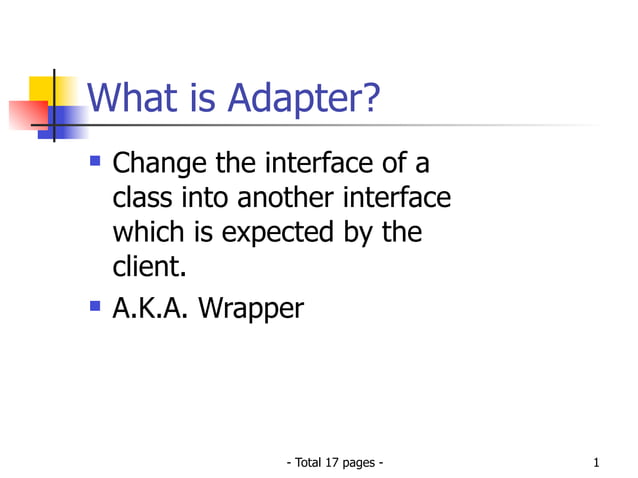 What is Adapter?

- Change the interface of a class into another interface which is expected by the client.
- A.K.A. Wrapper

- Total 17 pages -

1